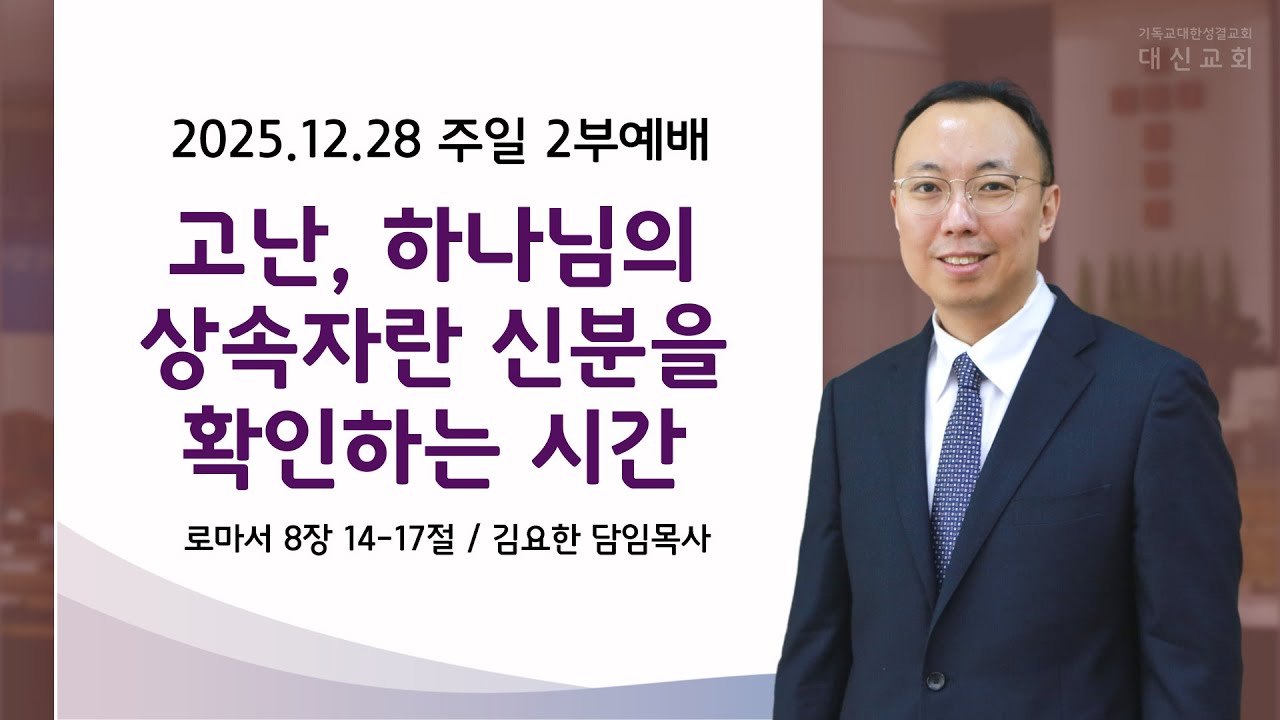 기독교대한성결교회
대신교회

2025.12.28 주일 2부예배

고난, 하나님의 상속자란 신분을 확인하는 시간

로마서 8장 14-17절 / 김요한 담임목사